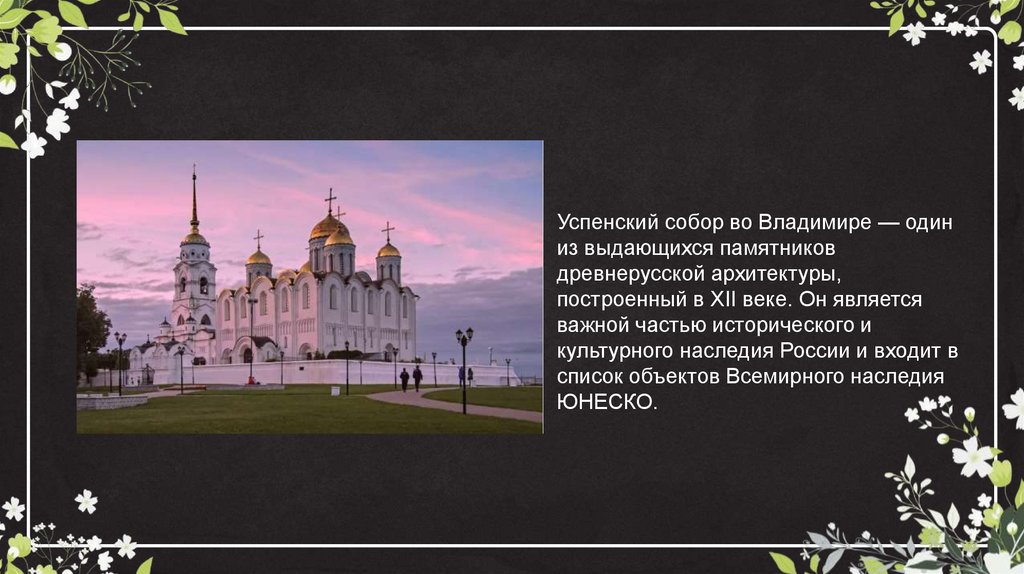 Успенский собор во Владимире — один из выдающихся памятников древнерусской архитектуры, построенный в XII веке. Он является важной частью исторического и культурного наследия России и входит в список объектов Всемирного наследия ЮНЕСКО.